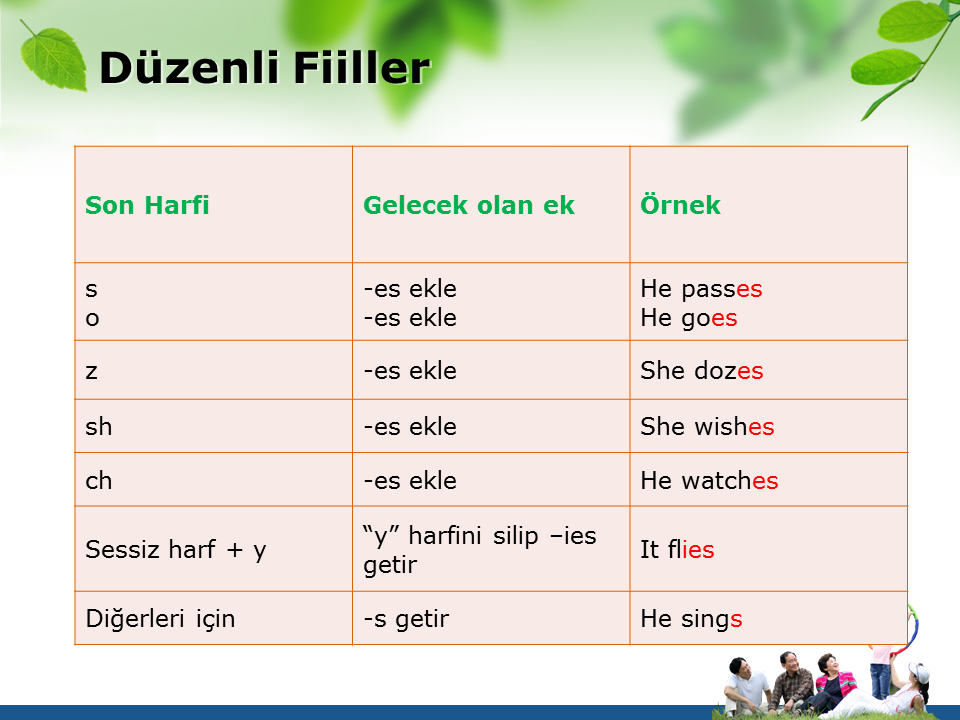 Düzenli Fiiller

| Son Harfi | Gelecek olan ek | Örnek |
|---|---|---|
| s<br>o | -es ekle<br>-es ekle | He passes<br>He goes |
| z | -es ekle | She dozes |
| sh | -es ekle | She wishes |
| ch | -es ekle | He watches |
| Sessiz harf + y | “y” harfini silip –ies getir | It flies |
| Diğerleri için | -s getir | He sings |